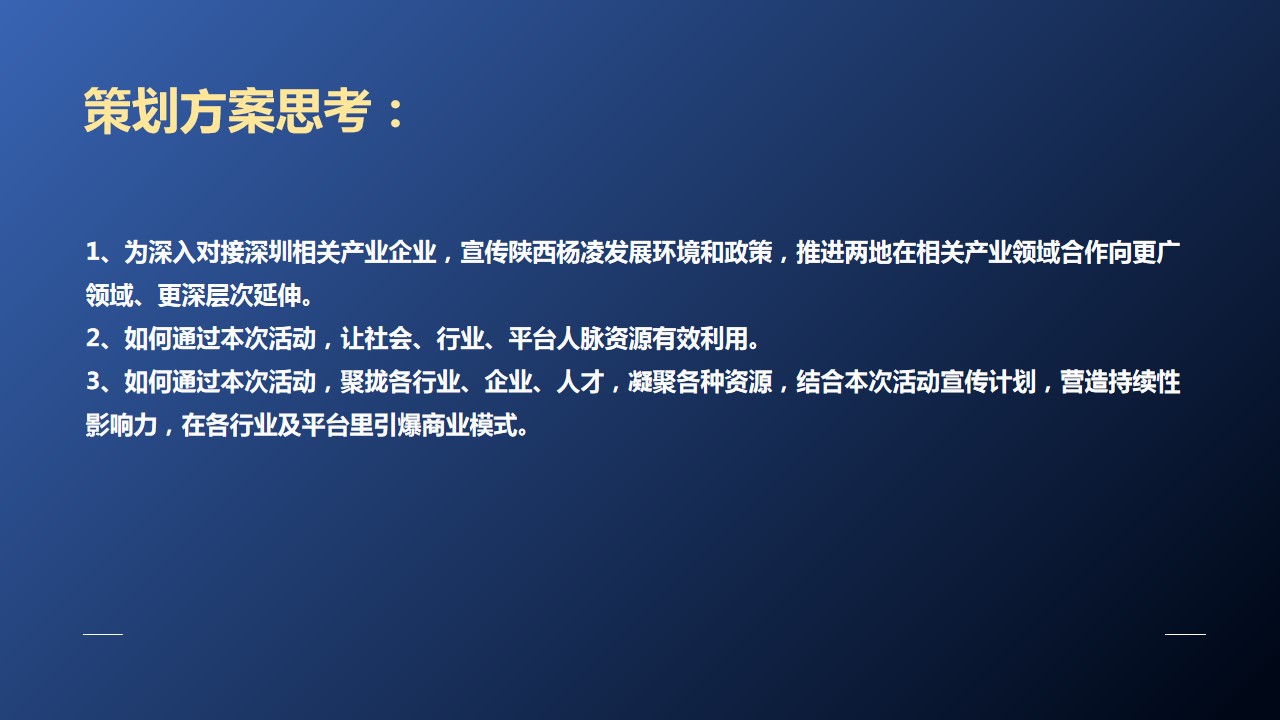 策划方案思考：

1、为深入对接深圳相关产业企业，宣传陕西杨凌发展环境和政策，推进两地在相关产业领域合作向更广领域、更深层次延伸。
2、如何通过本次活动，让社会、行业、平台人脉资源有效利用。
3、如何通过本次活动，聚拢各行业、企业、人才，凝聚各种资源，结合本次活动宣传计划，营造持续性影响力，在各行业及平台里引爆商业模式。